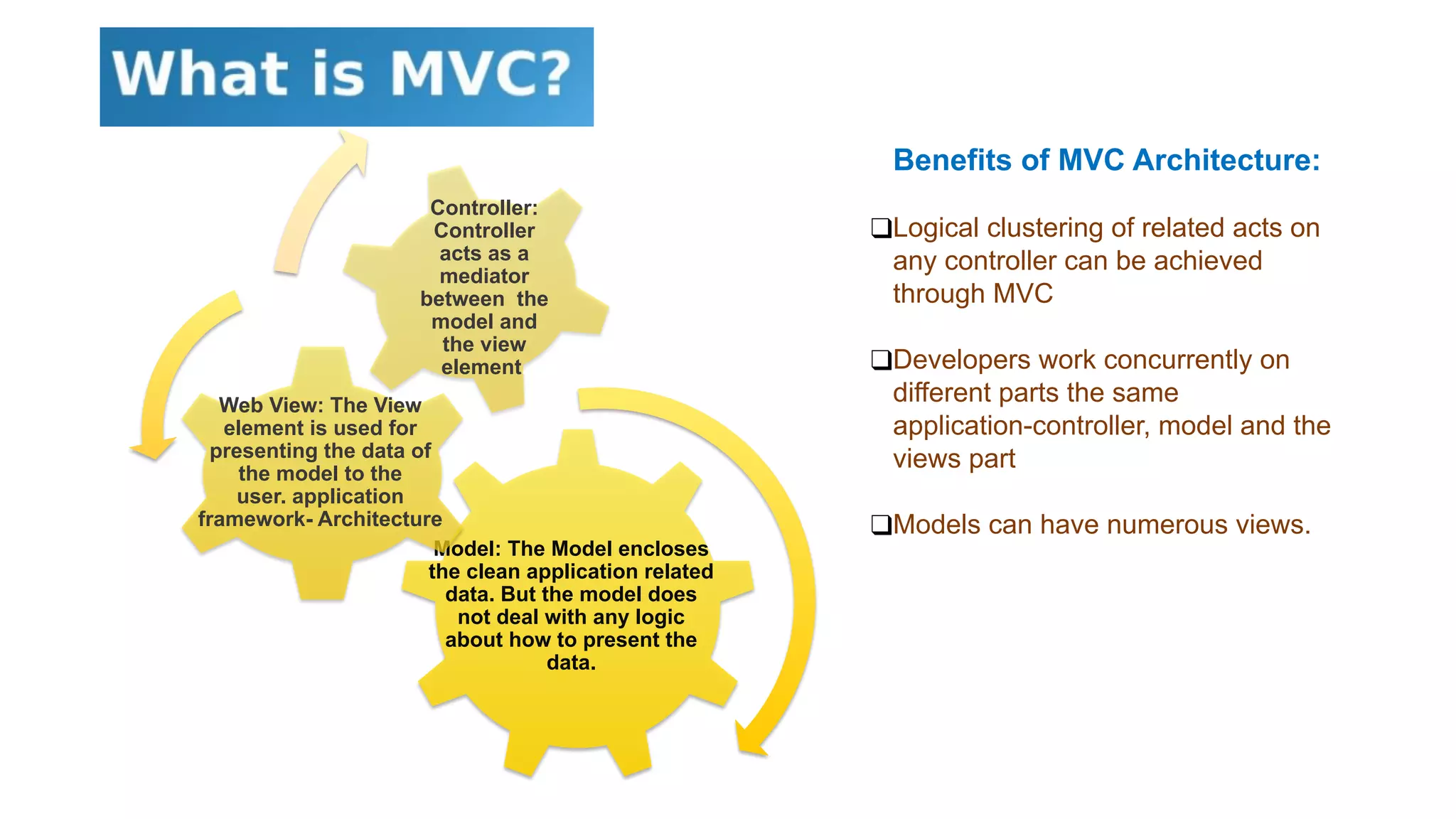 What is MVC?

Controller: Controller acts as a mediator between the model and the view element

Web View: The View element is used for presenting the data of the model to the user. application framework- Architecture

Model: The Model encloses the clean application related data. But the model does not deal with any logic about how to present the data.

Benefits of MVC Architecture:

❑Logical clustering of related acts on any controller can be achieved through MVC

❑Developers work concurrently on different parts the same application-controller, model and the views part

❑Models can have numerous views.